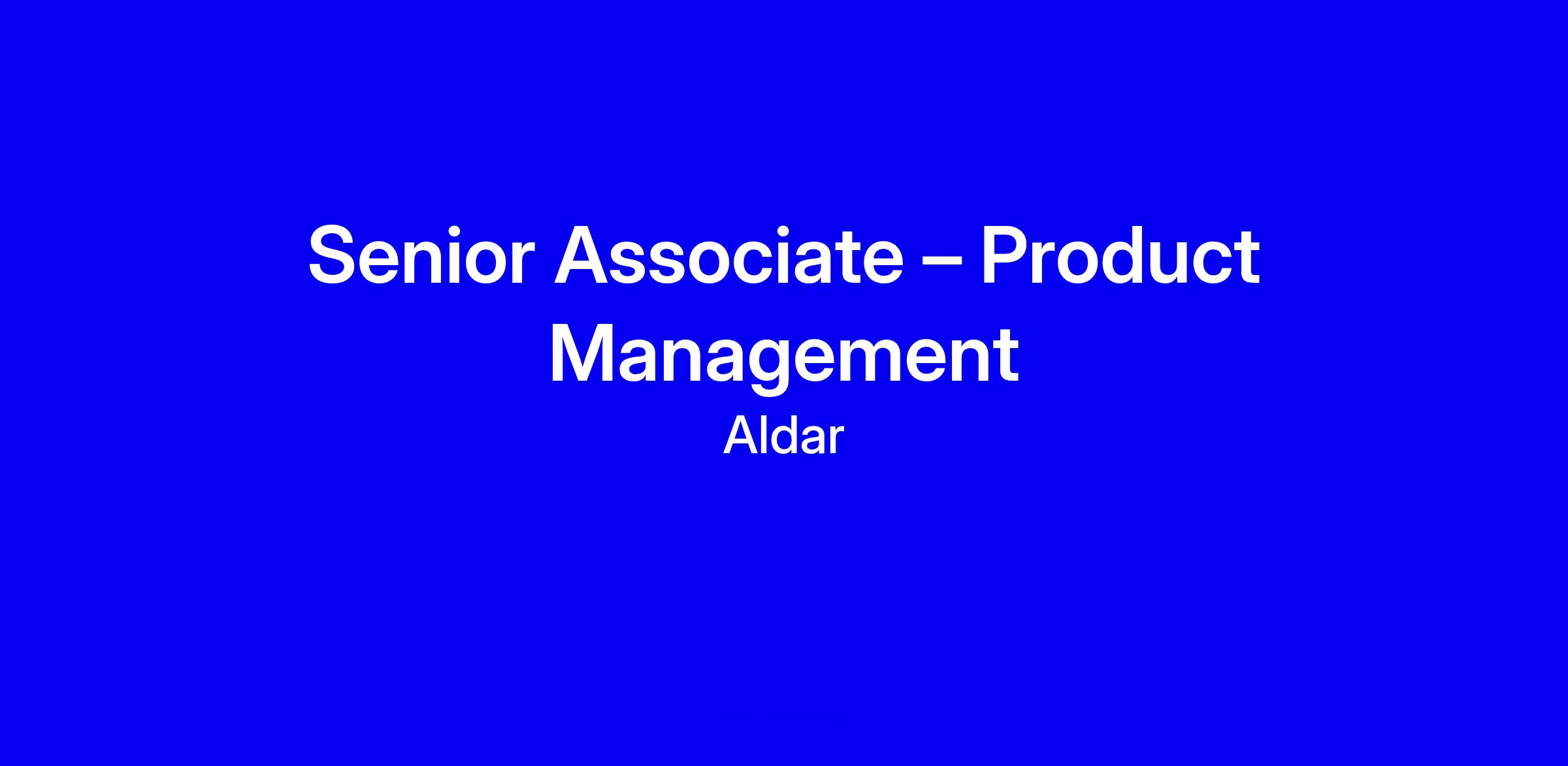 Senior Associate – Product Management

Aldar